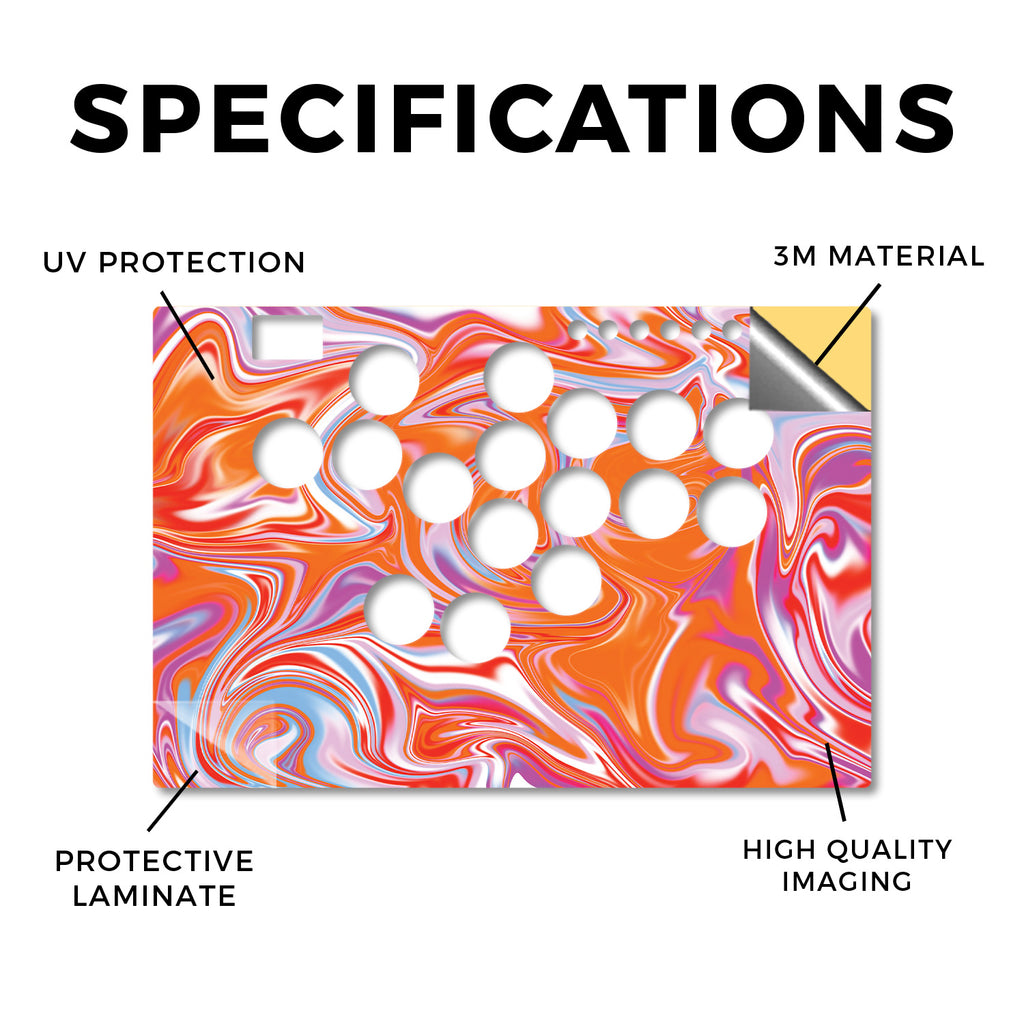 SPECIFICATIONS

UV PROTECTION

3M MATERIAL

PROTECTIVE LAMINATE

HIGH QUALITY IMAGING